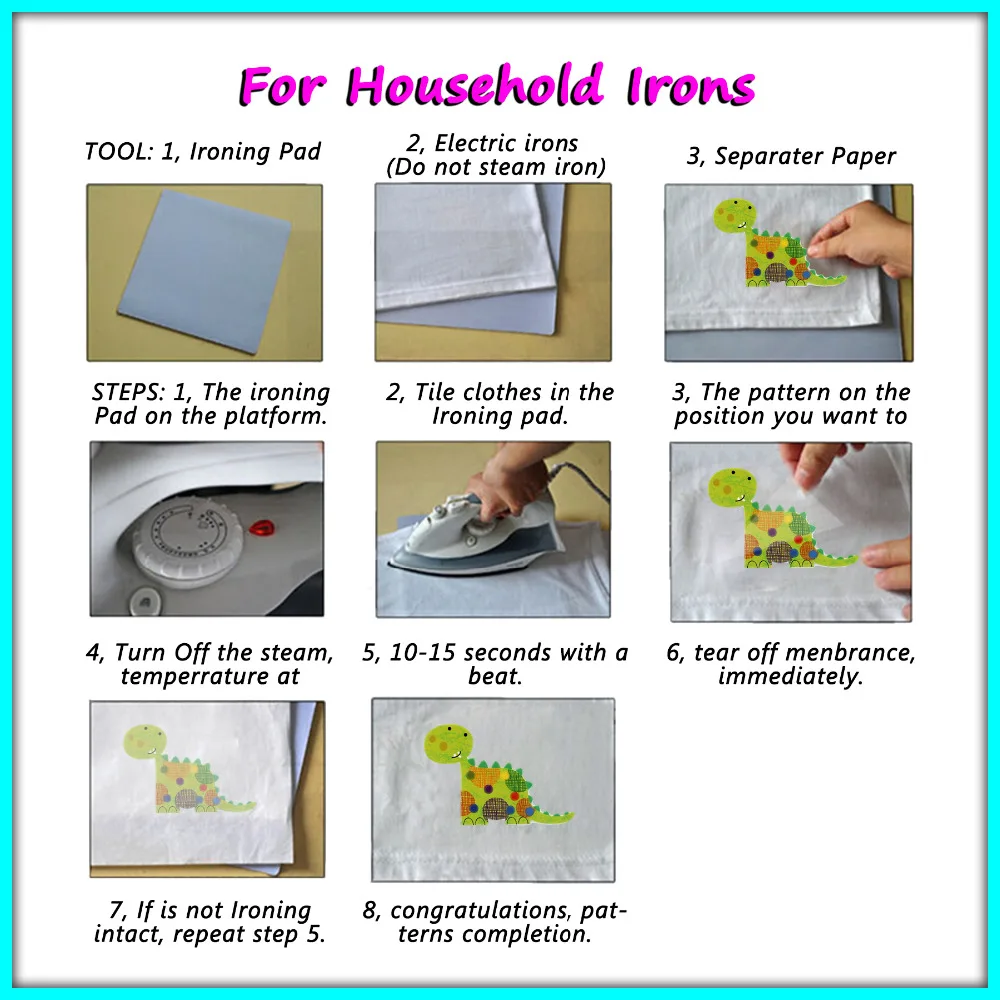 For Household Irons

TOOL: 1, Ironing Pad

2, Electric irons (Do not steam iron)

3, Separater Paper

STEPS: 1, The ironing Pad on the platform.

2, Tile clothes in the Ironing pad.

3, The pattern on the position you want to

4, Turn Off the steam, temperrature at

5, 10-15 seconds with a beat.

6, tear off menbrance, immediately.

7, If is not Ironing intact, repeat step 5.

8, congratulations, patterns completion.